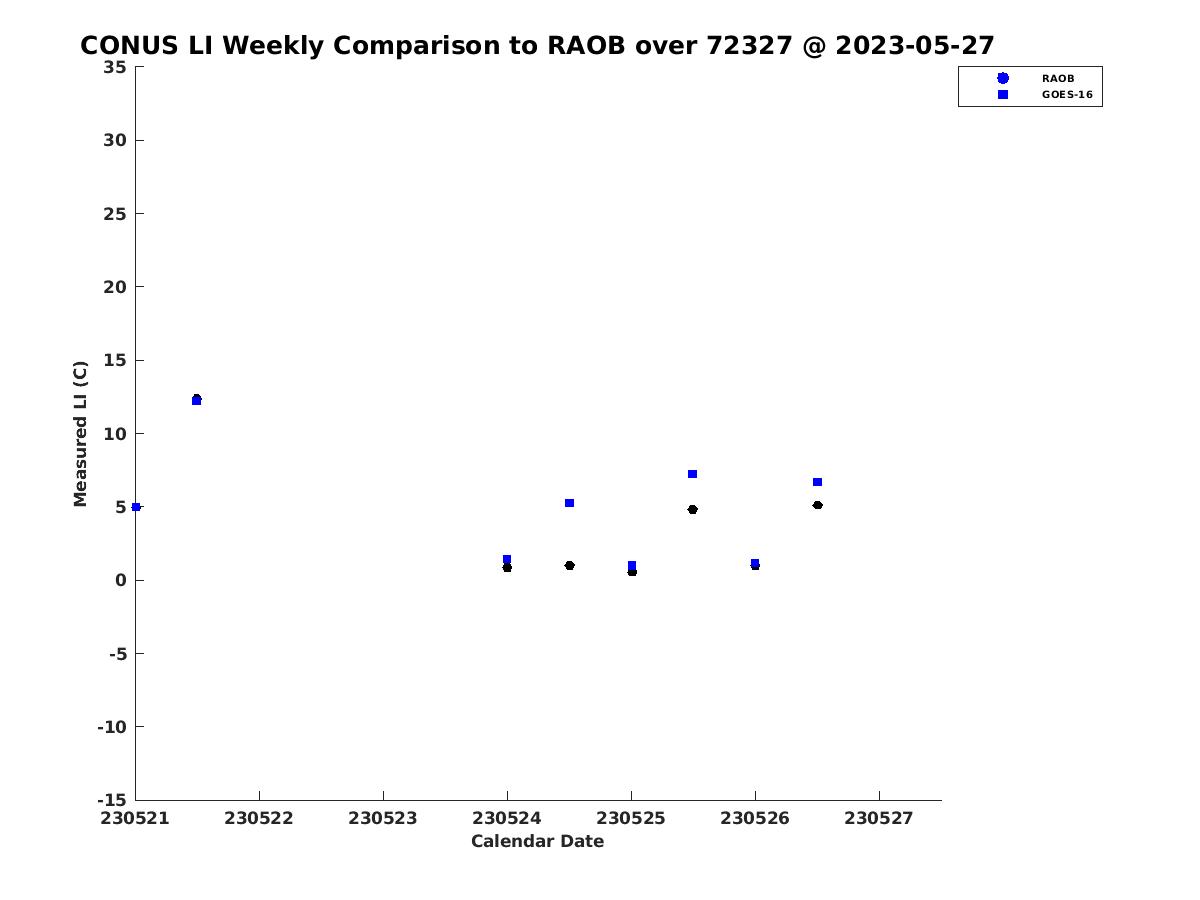 CONUS LI Weekly Comparison to RAOB over 72327 @ 2023-05-27

RAOB
GOES-16

Measured LI (C)

35
30
25
20
15
10
5
0
-5
-10
-15

230521
230522
230523
230524
230525
230526
230527

Calendar Date